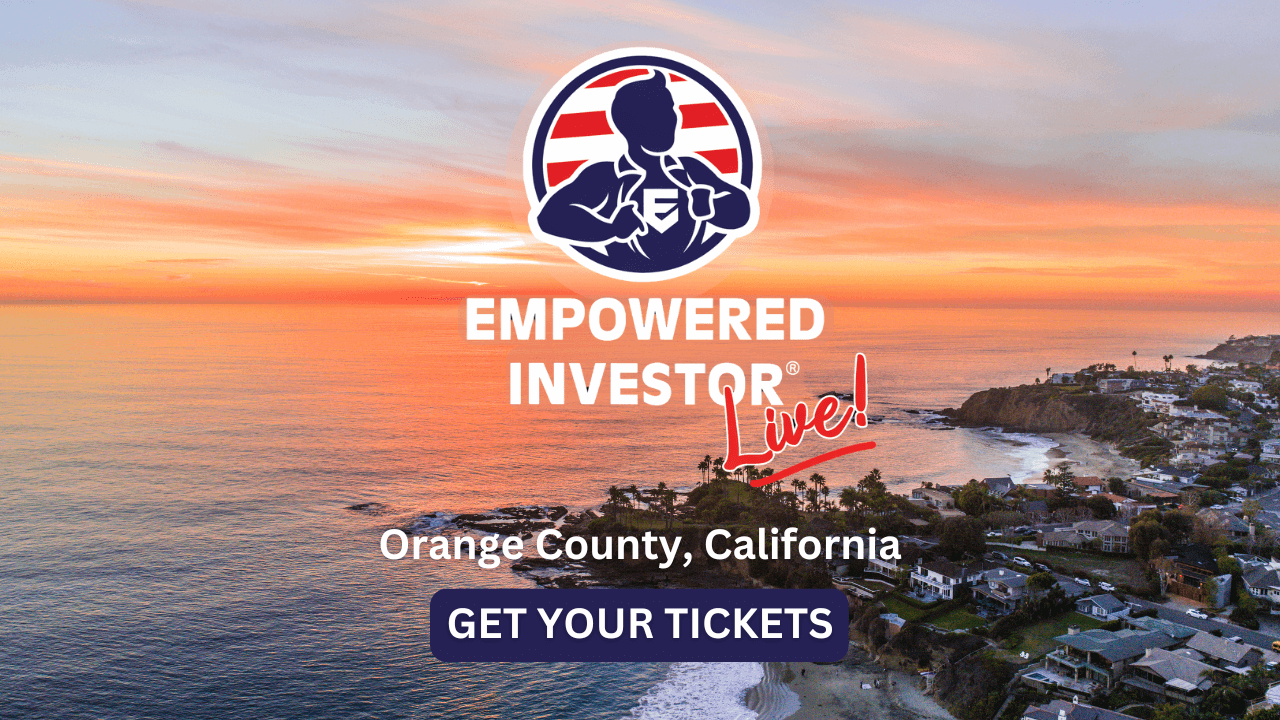 E

EMPOWERED INVESTOR®

Live!

Orange County, California

GET YOUR TICKETS